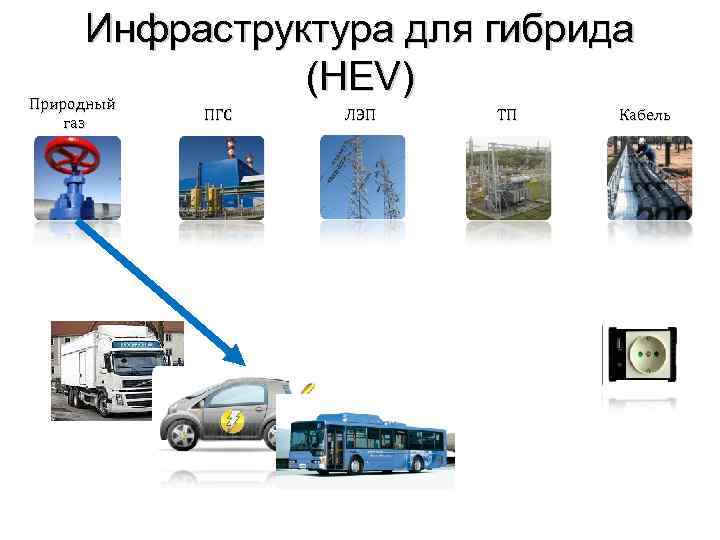 Инфраструктура для гибрида (HEV)

Природный газ

ПГС

ЛЭП

ТП

Кабель